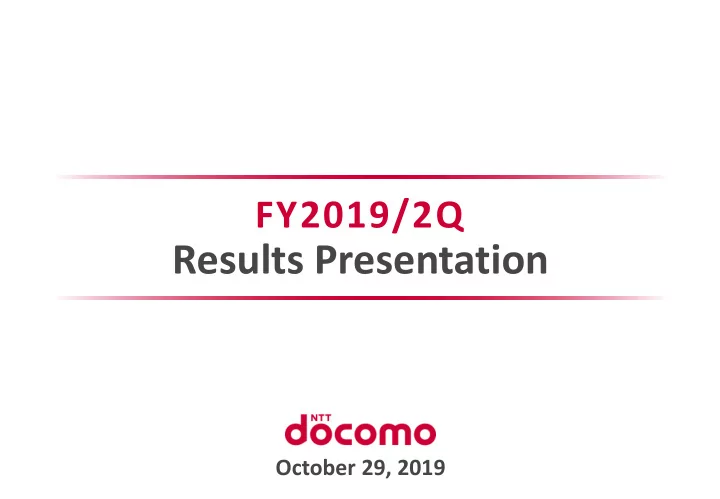 FY2019/2Q
Results Presentation

NTT
docomo

October 29, 2019